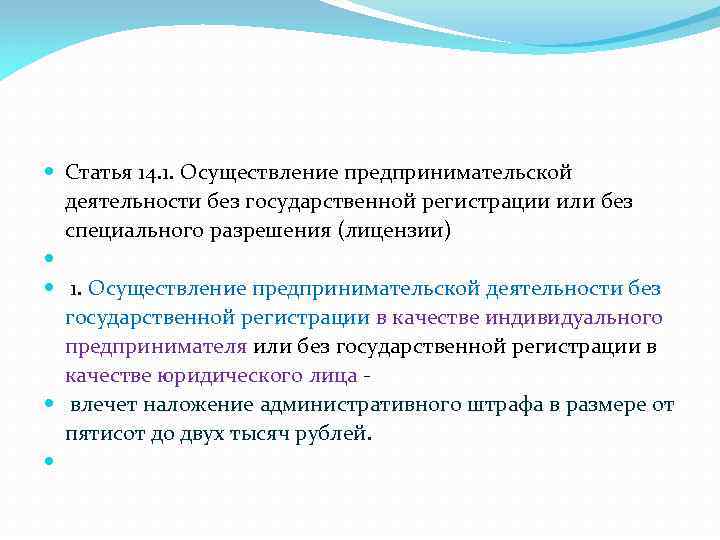 Статья 14.1. Осуществление предпринимательской деятельности без государственной регистрации или без специального разрешения (лицензии)

1. Осуществление предпринимательской деятельности без государственной регистрации в качестве индивидуального предпринимателя или без государственной регистрации в качестве юридического лица -

влечет наложение административного штрафа в размере от пятисот до двух тысяч рублей.